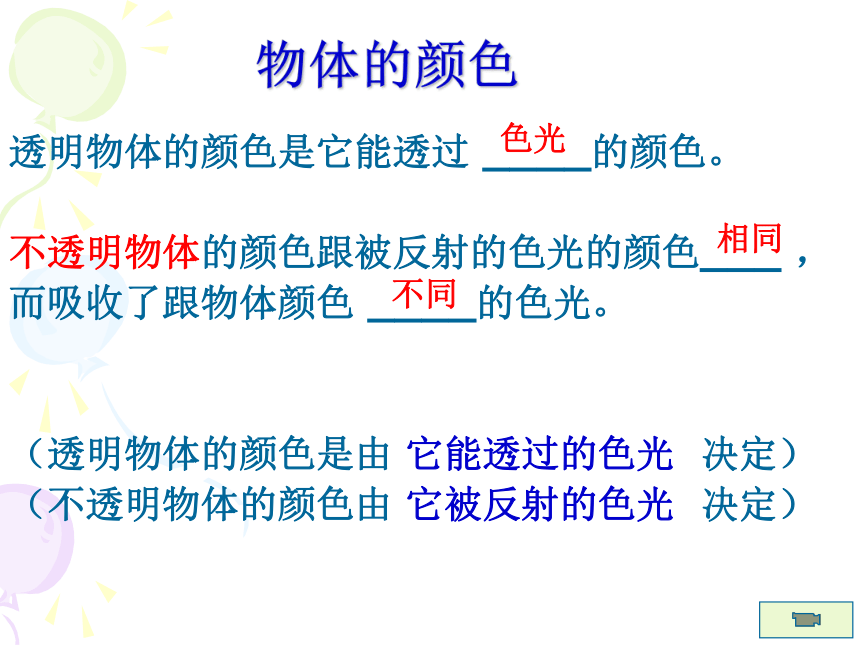 物体的颜色

透明物体的颜色是它能透过 色光 的颜色。

不透明物体的颜色跟被反射的色光的颜色 相同 ，而吸收了跟物体颜色 不同 的色光。

（透明物体的颜色是由 它能透过的色光 决定）
（不透明物体的颜色由 它被反射的色光 决定）